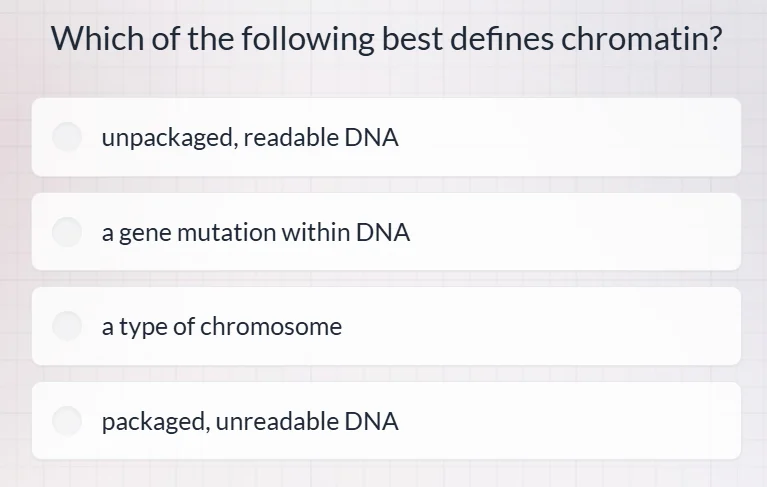 Which of the following best defines chromatin?

unpackaged, readable DNA

a gene mutation within DNA

a type of chromosome

packaged, unreadable DNA